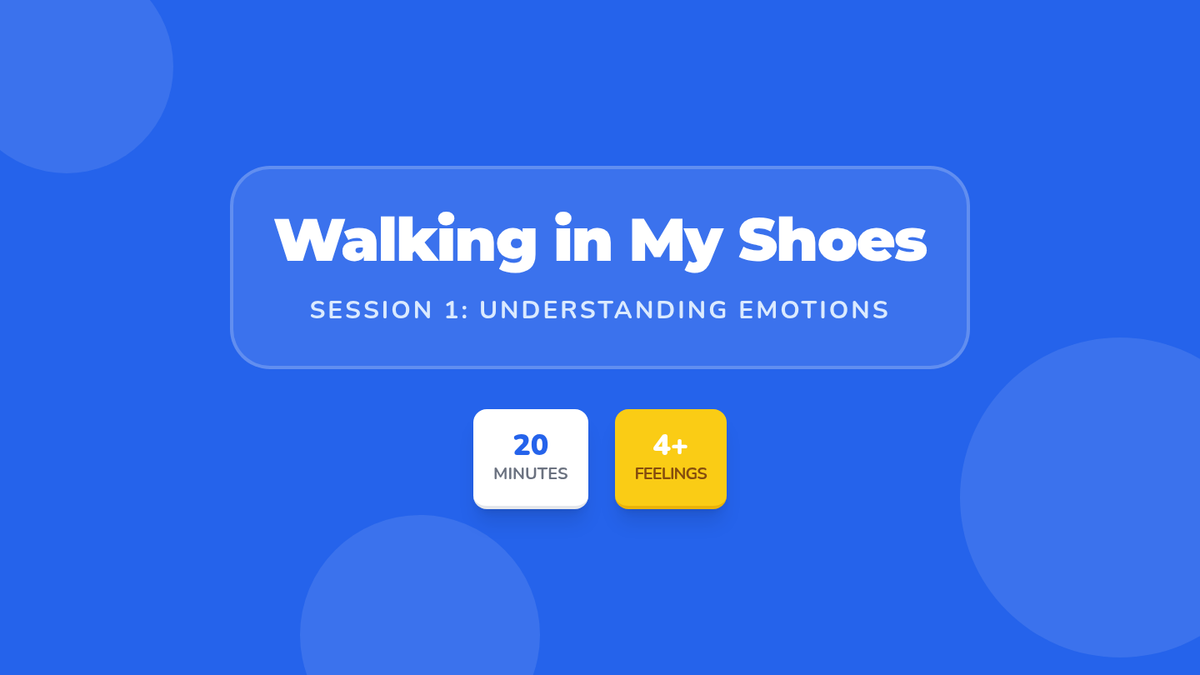 Walking in My Shoes

SESSION 1: UNDERSTANDING EMOTIONS

20
MINUTES

4+
FEELINGS